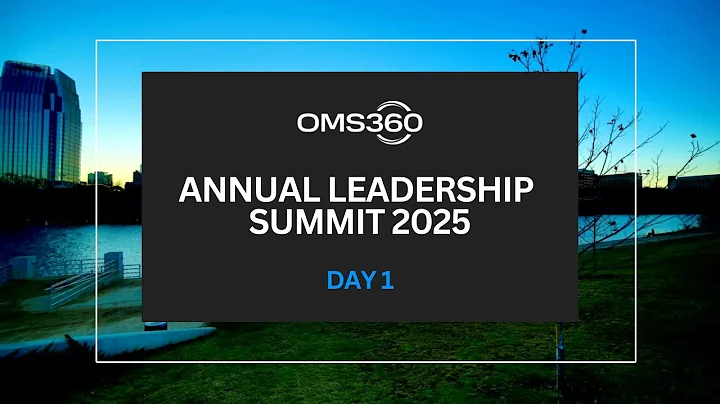 OMS360

ANNUAL LEADERSHIP SUMMIT 2025

DAY 1